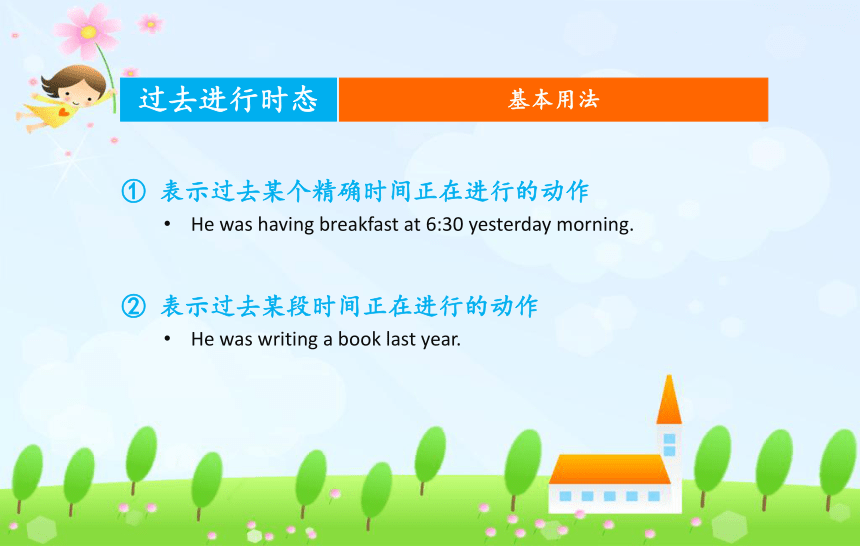 过去进行时态

基本用法

① 表示过去某个精确时间正在进行的动作

• He was having breakfast at 6:30 yesterday morning.

② 表示过去某段时间正在进行的动作

• He was writing a book last year.